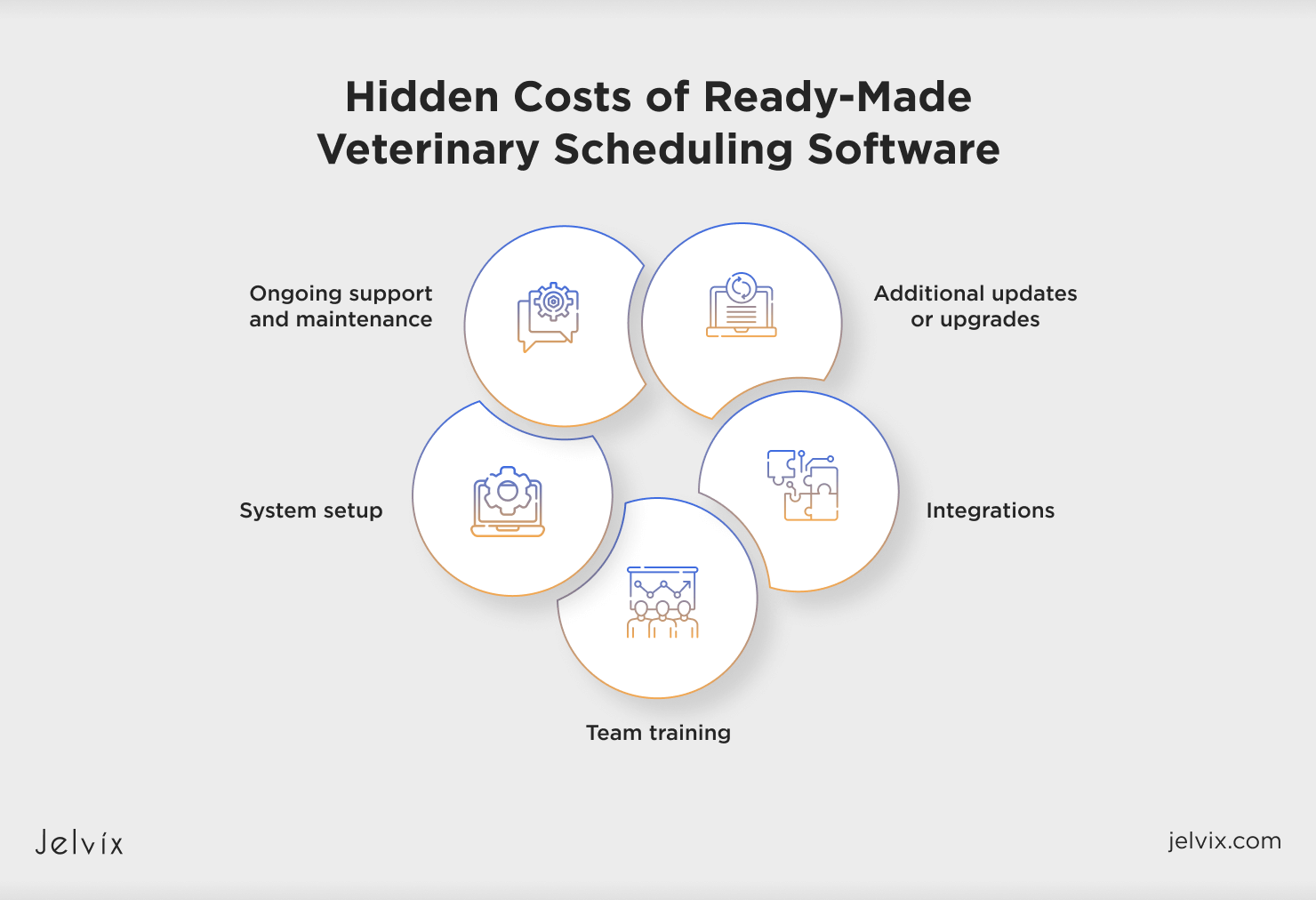 Hidden Costs of Ready-Made Veterinary Scheduling Software

Ongoing support and maintenance

Additional updates or upgrades

System setup

Integrations

Team training

Jelvix

jelvix.com